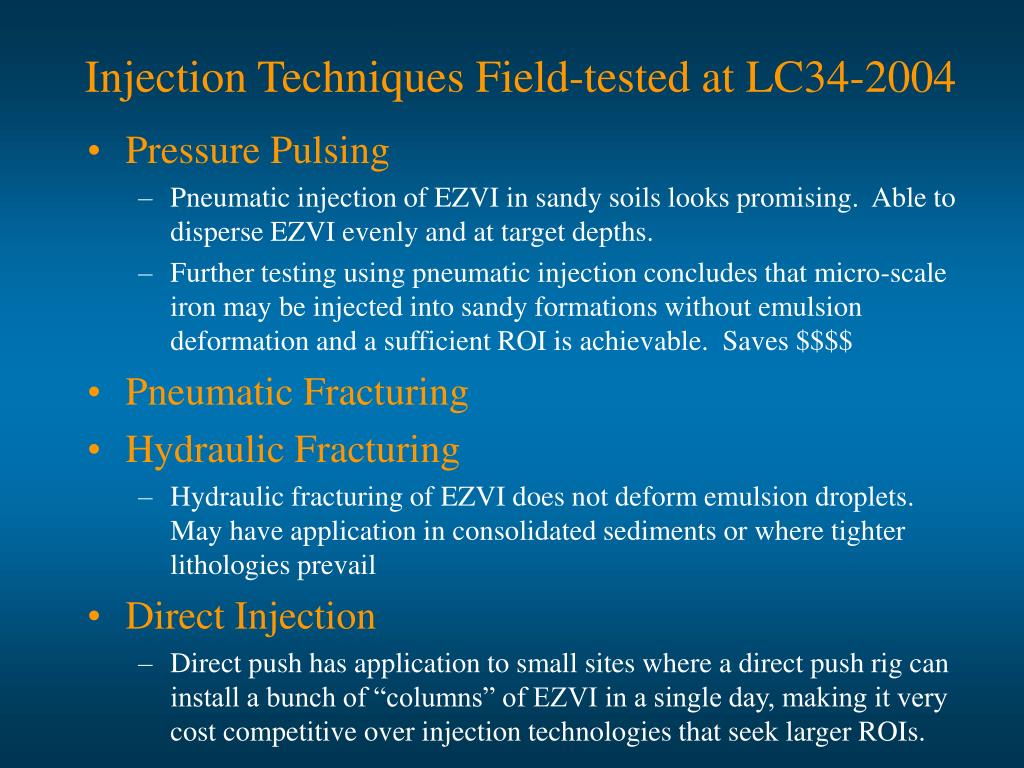 Injection Techniques Field-tested at LC34-2004

• Pressure Pulsing
– Pneumatic injection of EZVI in sandy soils looks promising. Able to disperse EZVI evenly and at target depths.
– Further testing using pneumatic injection concludes that micro-scale iron may be injected into sandy formations without emulsion deformation and a sufficient ROI is achievable. Saves \$\$\$\$

• Pneumatic Fracturing

• Hydraulic Fracturing
– Hydraulic fracturing of EZVI does not deform emulsion droplets. May have application in consolidated sediments or where tighter lithologies prevail

• Direct Injection
– Direct push has application to small sites where a direct push rig can install a bunch of “columns” of EZVI in a single day, making it very cost competitive over injection technologies that seek larger ROIs.